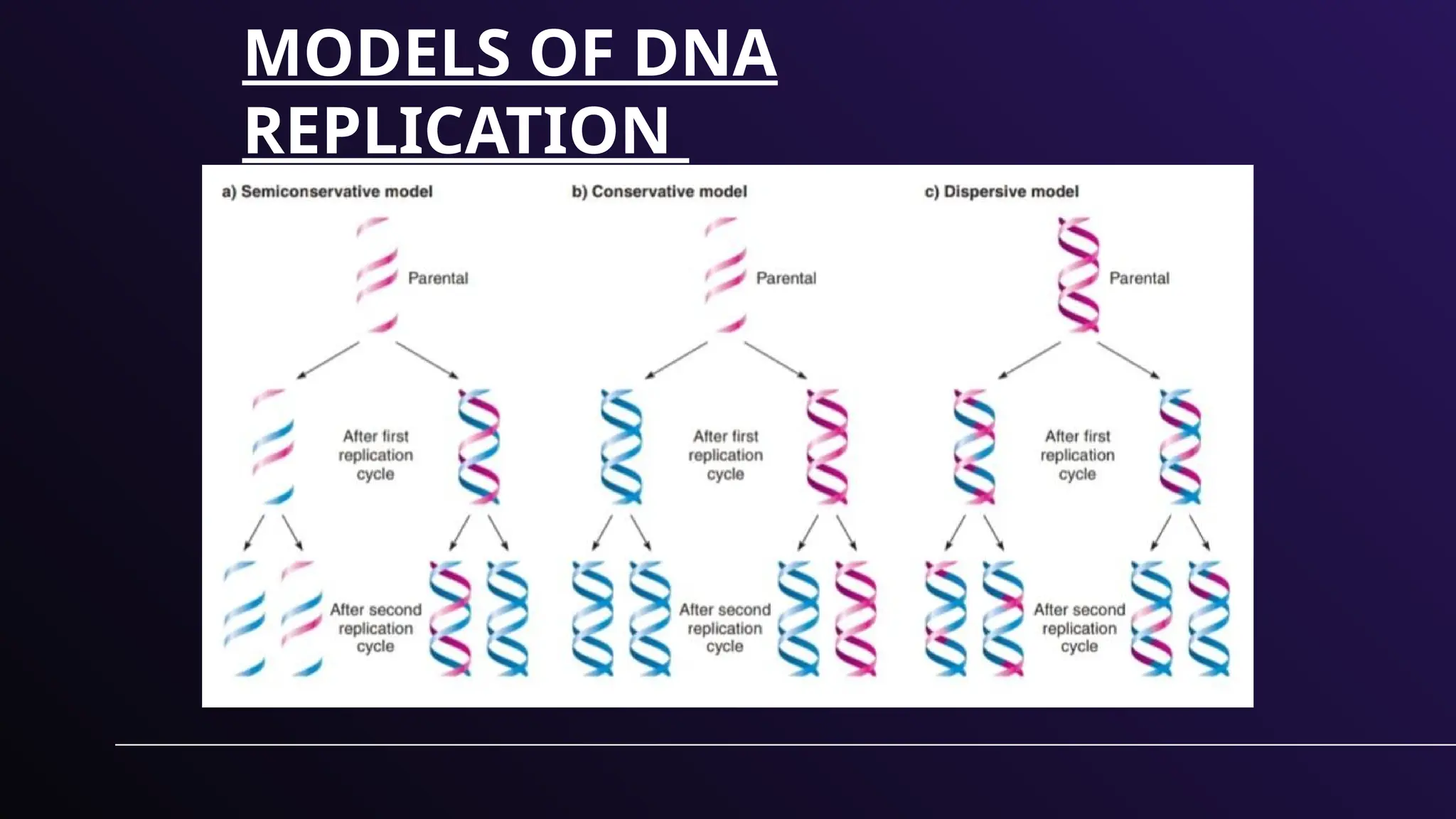 MODELS OF DNA REPLICATION

a) Semiconservative model

Parental

After first replication cycle

After second replication cycle

b) Conservative model

Parental

After first replication cycle

After second replication cycle

c) Dispersive model

Parental

After first replication cycle

After second replication cycle